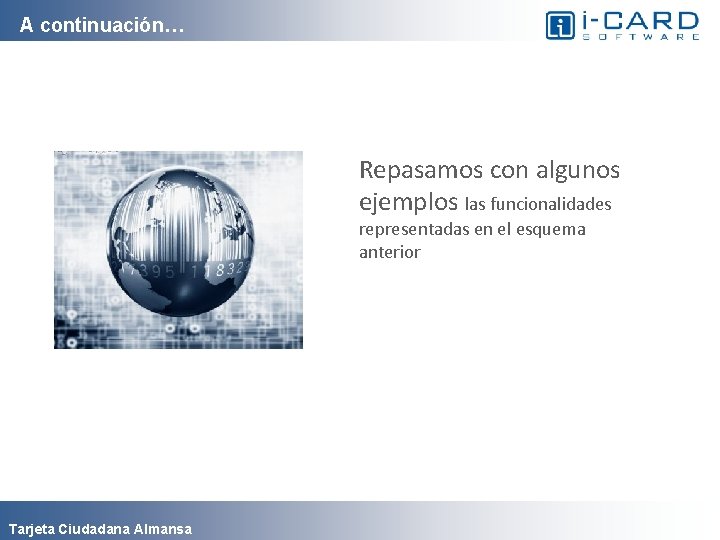 A continuación…

i-CARD SOFTWARE

7395 118323

Repasamos con algunos ejemplos las funcionalidades representadas en el esquema anterior

Tarjeta Ciudadana Almansa